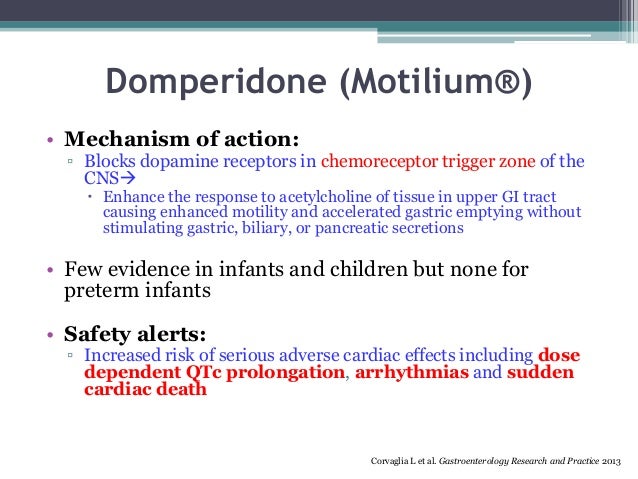 Domperidone (Motilium®)

• Mechanism of action:
▫ Blocks dopamine receptors in chemoreceptor trigger zone of the CNS→
• Enhance the response to acetylcholine of tissue in upper GI tract causing enhanced motility and accelerated gastric emptying without stimulating gastric, biliary, or pancreatic secretions

• Few evidence in infants and children but none for preterm infants

• Safety alerts:
▫ Increased risk of serious adverse cardiac effects including dose dependent QTc prolongation, arrhythmias and sudden cardiac death

Corvaglia L et al. Gastroenterology Research and Practice 2013